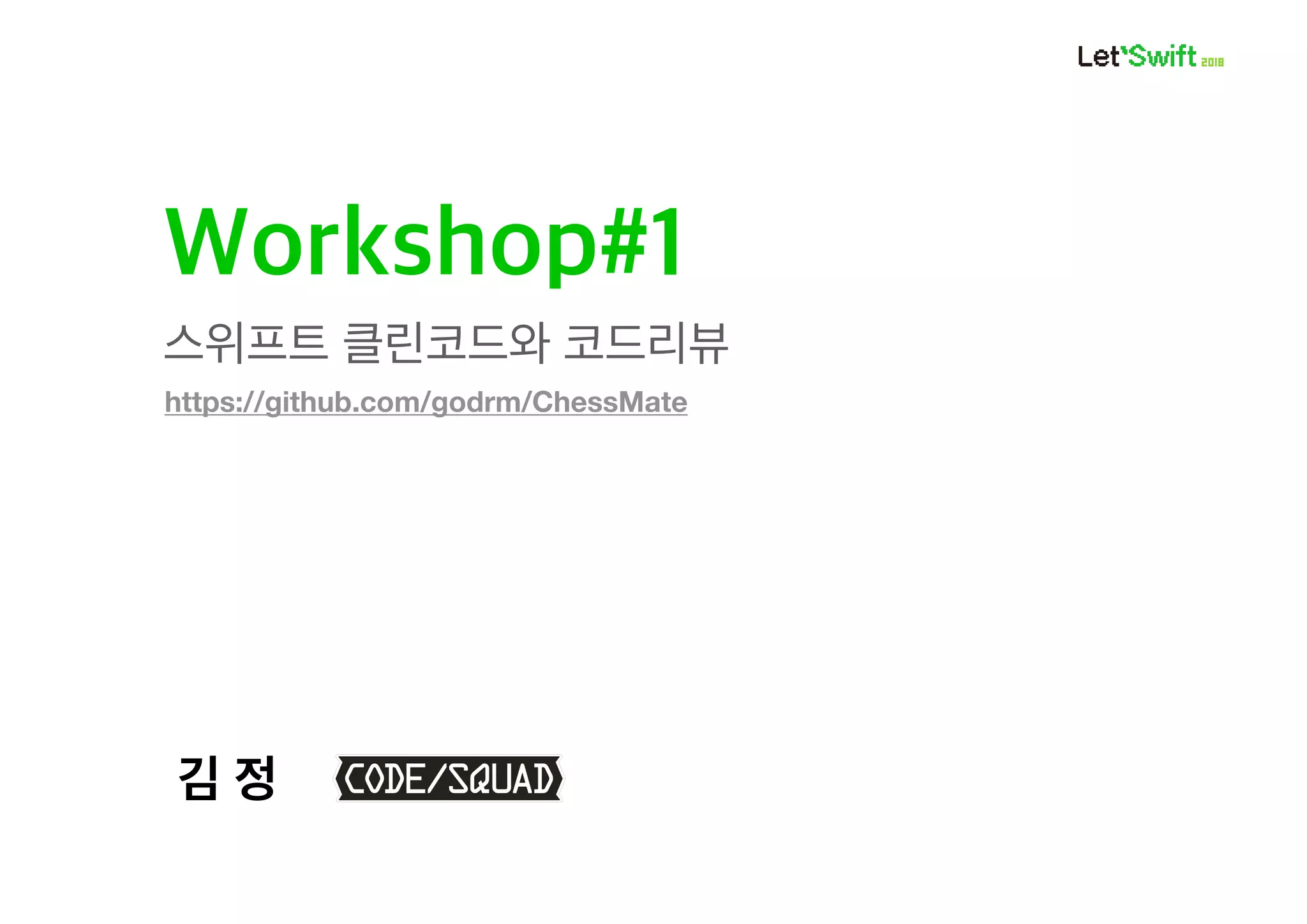 Let'Swift 2018

Workshop#1

스위프트 클린코드와 코드리뷰

https://github.com/godrm/ChessMate

김 정

CODE/SQUAD